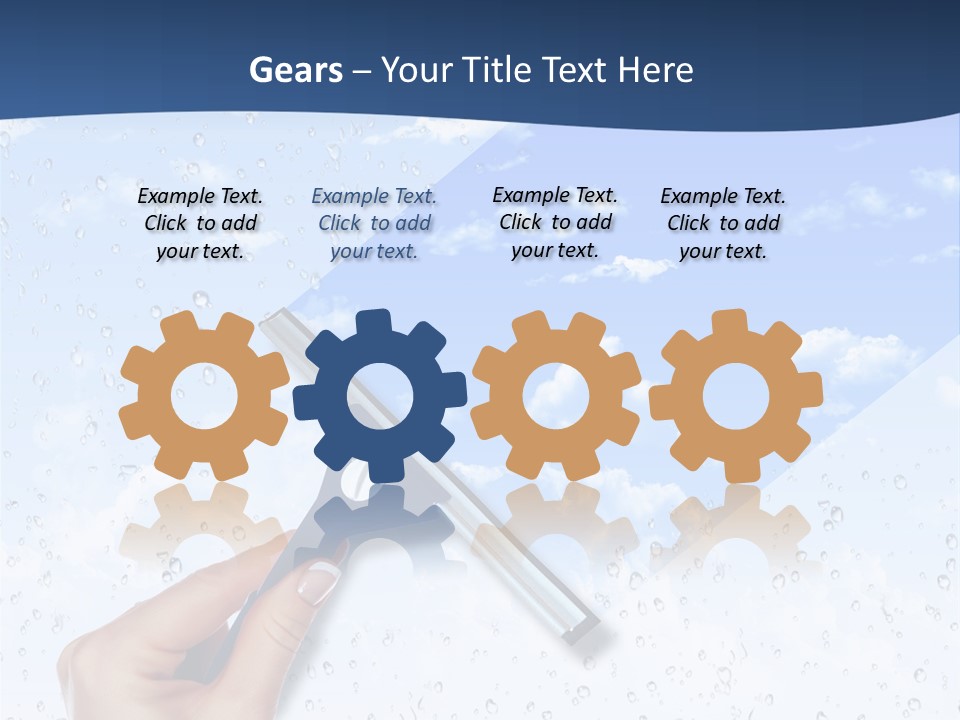 Gears – Your Title Text Here

Example Text. Click to add your text.

Example Text. Click to add your text.

Example Text. Click to add your text.

Example Text. Click to add your text.